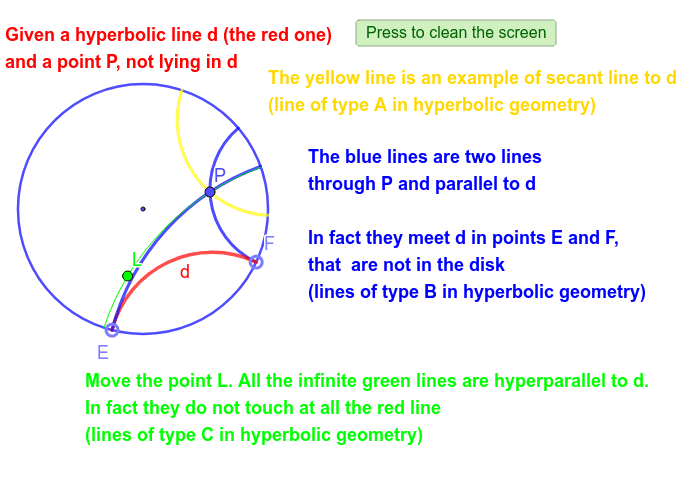 Given a hyperbolic line d (the red one) and a point P, not lying in d

Press to clean the screen

The yellow line is an example of secant line to d (line of type A in hyperbolic geometry)

The blue lines are two lines through P and parallel to d

In fact they meet d in points E and F, that are not in the disk (lines of type B in hyperbolic geometry)

P

F

L

d

E

Move the point L. All the infinite green lines are hyperparallel to d. In fact they do not touch at all the red line (lines of type C in hyperbolic geometry)